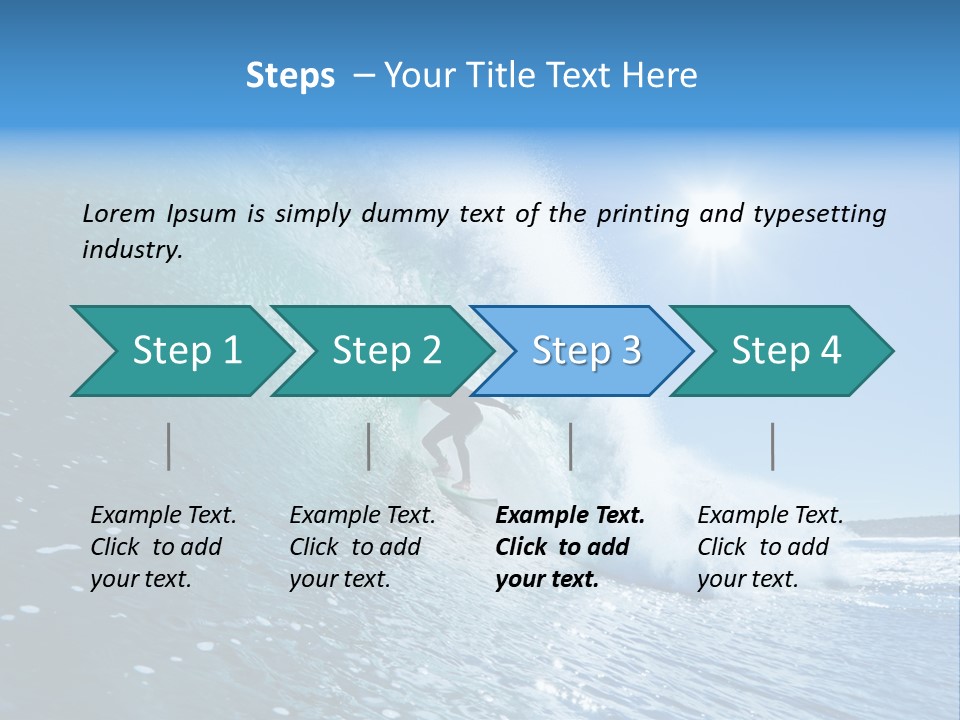 Steps – Your Title Text Here

Lorem Ipsum is simply dummy text of the printing and typesetting industry.

Step 1

Step 2

Step 3

Step 4

Example Text. Click to add your text.

Example Text. Click to add your text.

Example Text. Click to add your text.

Example Text. Click to add your text.